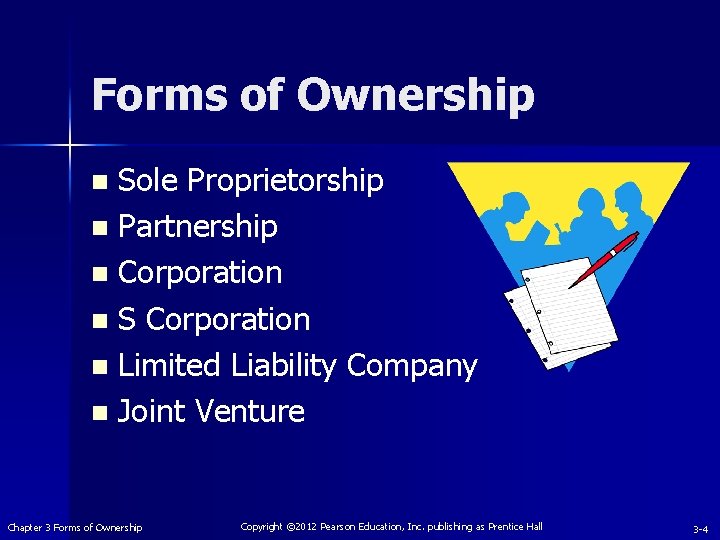 Forms of Ownership

- Sole Proprietorship
- Partnership
- Corporation
- S Corporation
- Limited Liability Company
- Joint Venture

Chapter 3 Forms of Ownership

Copyright ©2012 Pearson Education, Inc. publishing as Prentice Hall

3-4